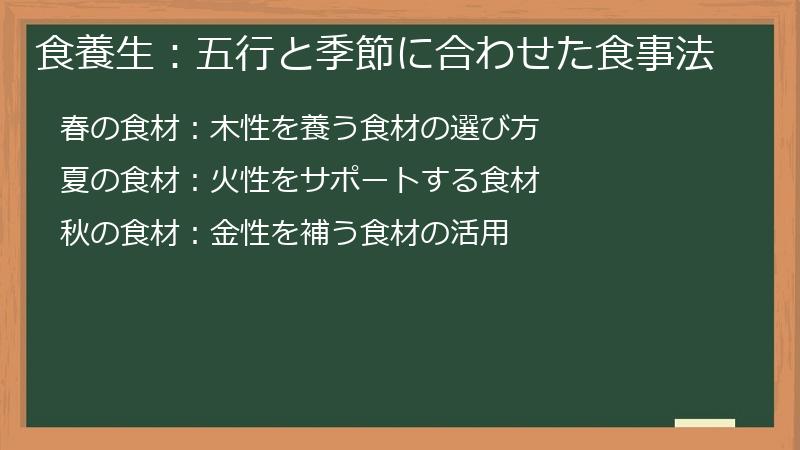 食養生：五行と季節に合わせた食事法

春の食材：木性を養う食材の選び方

夏の食材：火性をサポートする食材

秋の食材：金性を補う食材の活用